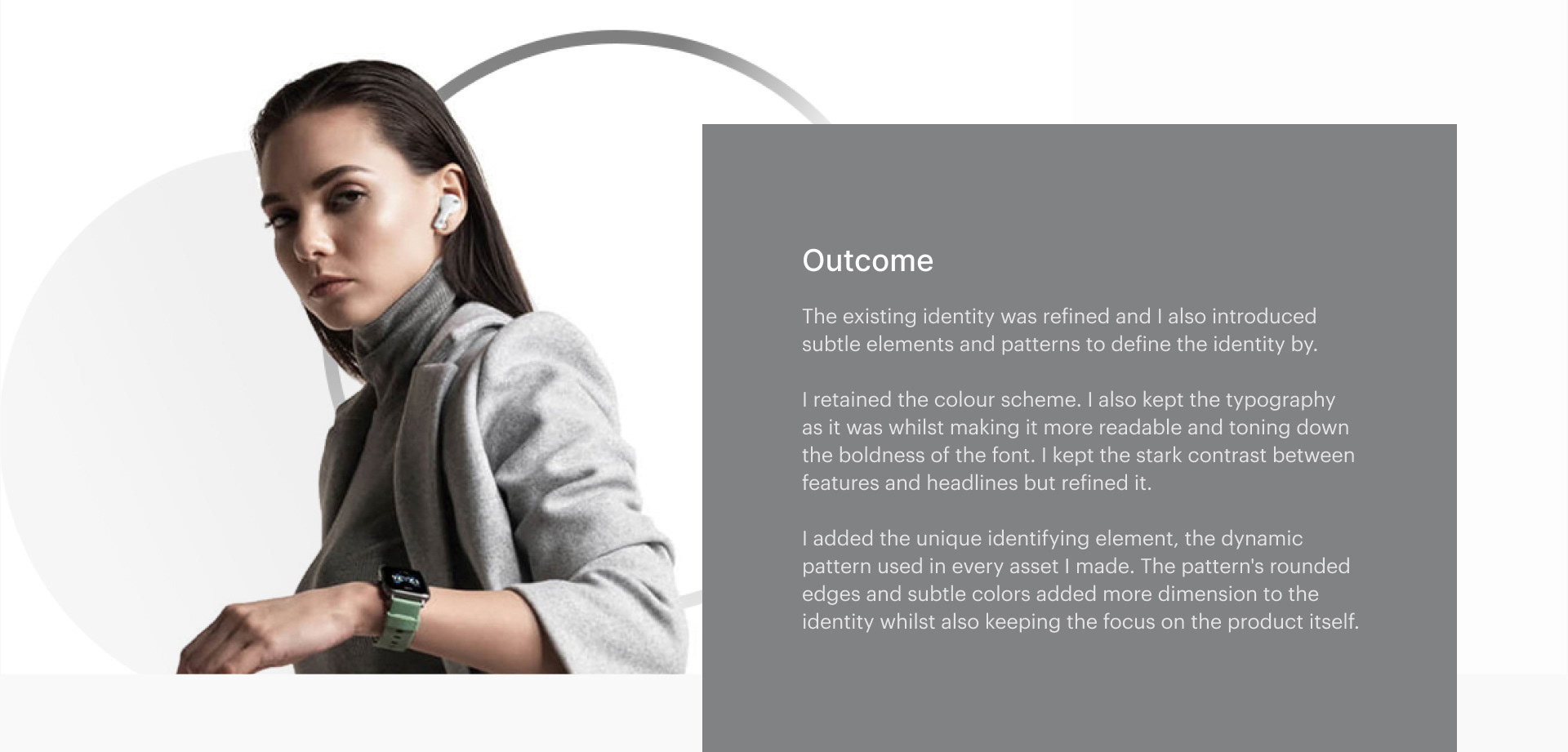 Outcome

The existing identity was refined and I also introduced subtle elements and patterns to define the identity by.

I retained the colour scheme. I also kept the typography as it was whilst making it more readable and toning down the boldness of the font. I kept the stark contrast between features and headlines but refined it.

I added the unique identifying element, the dynamic pattern used in every asset I made. The pattern's rounded edges and subtle colors added more dimension to the identity whilst also keeping the focus on the product itself.